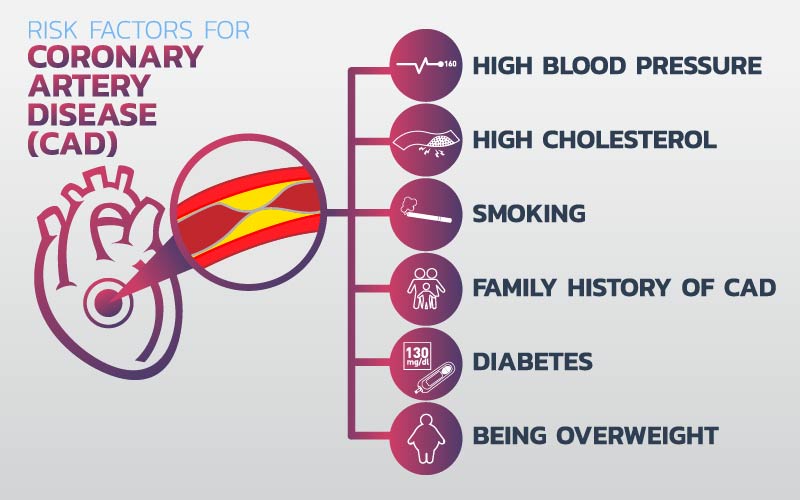 RISK FACTORS FOR
CORONARY ARTERY DISEASE (CAD)

160
HIGH BLOOD PRESSURE

HIGH CHOLESTEROL

SMOKING

FAMILY HISTORY OF CAD

130 mg/dl
DIABETES

BEING OVERWEIGHT